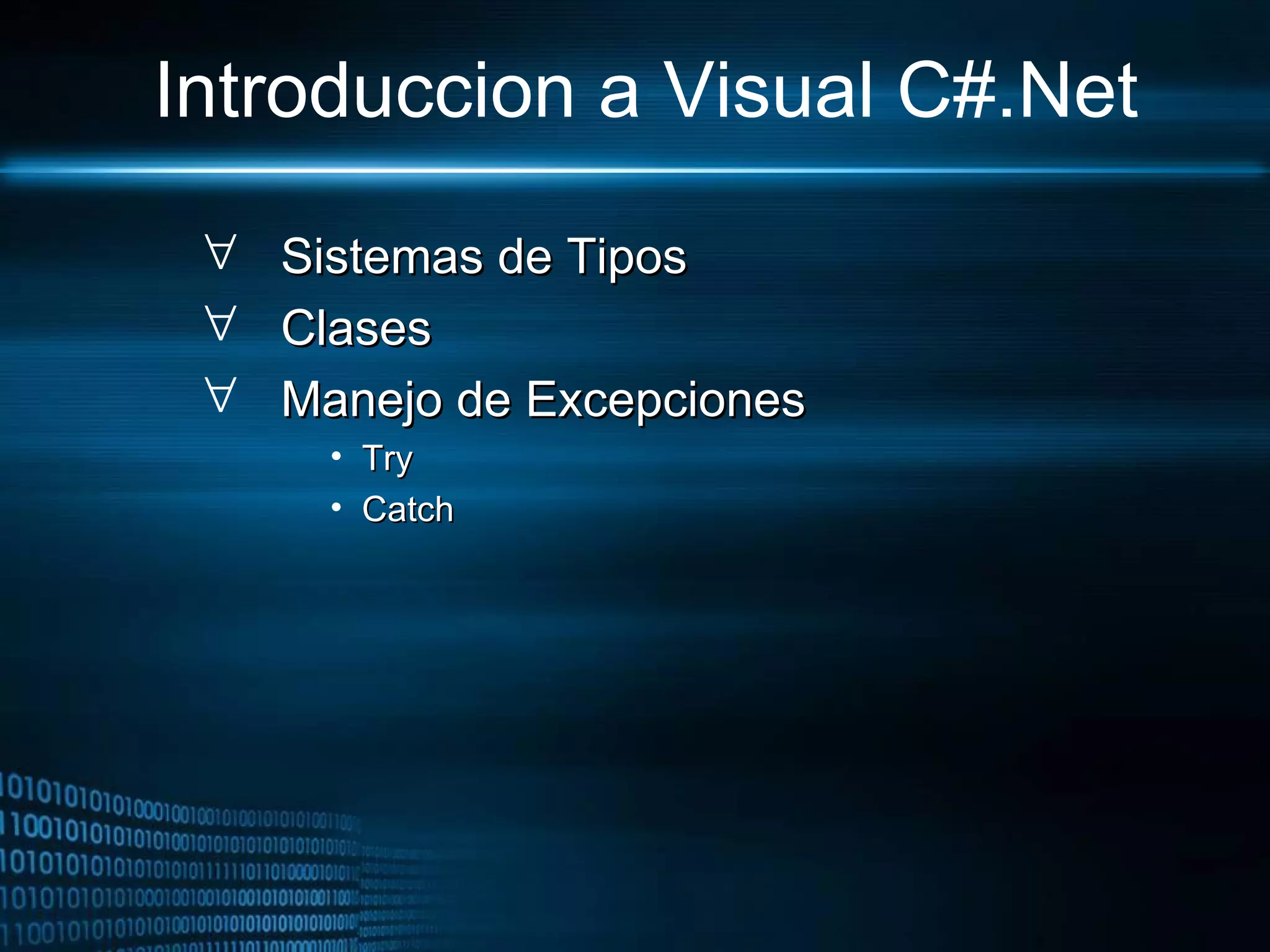 Introduccion a Visual C#.Net

∀ Sistemas de Tipos
∀ Clases
∀ Manejo de Excepciones
• Try
• Catch